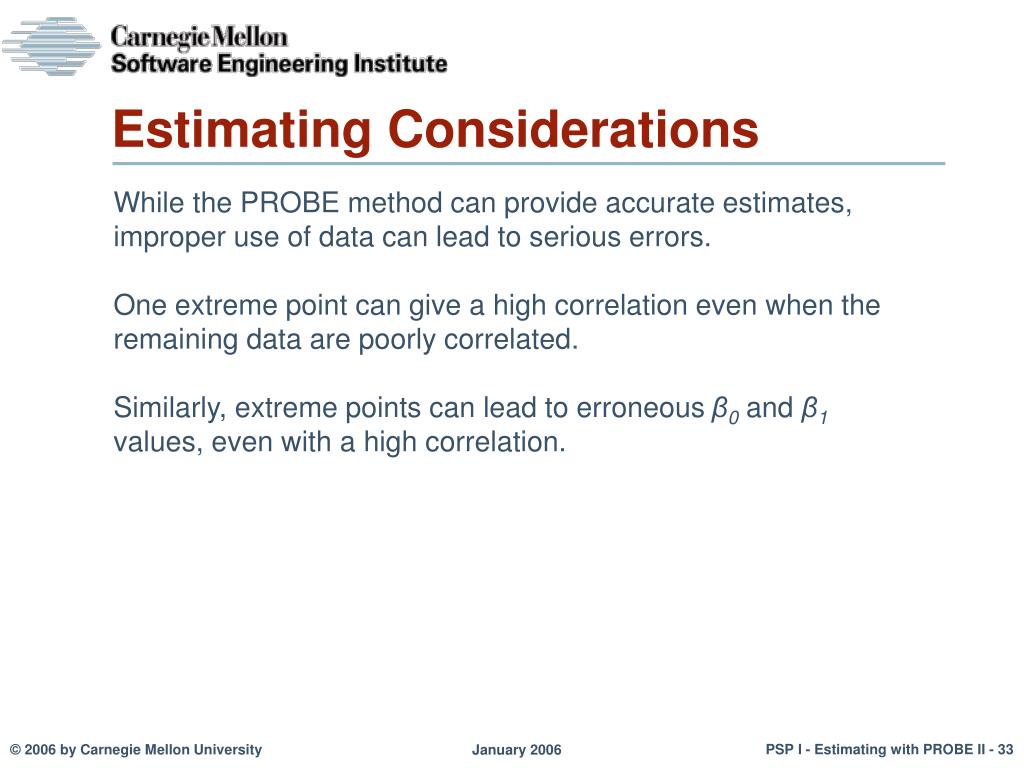 Carnegie Mellon
Software Engineering Institute

Estimating Considerations

While the PROBE method can provide accurate estimates, improper use of data can lead to serious errors.

One extreme point can give a high correlation even when the remaining data are poorly correlated.

Similarly, extreme points can lead to erroneous $\beta_0$ and $\beta_1$ values, even with a high correlation.

© 2006 by Carnegie Mellon University

January 2006

PSP I - Estimating with PROBE II - 33